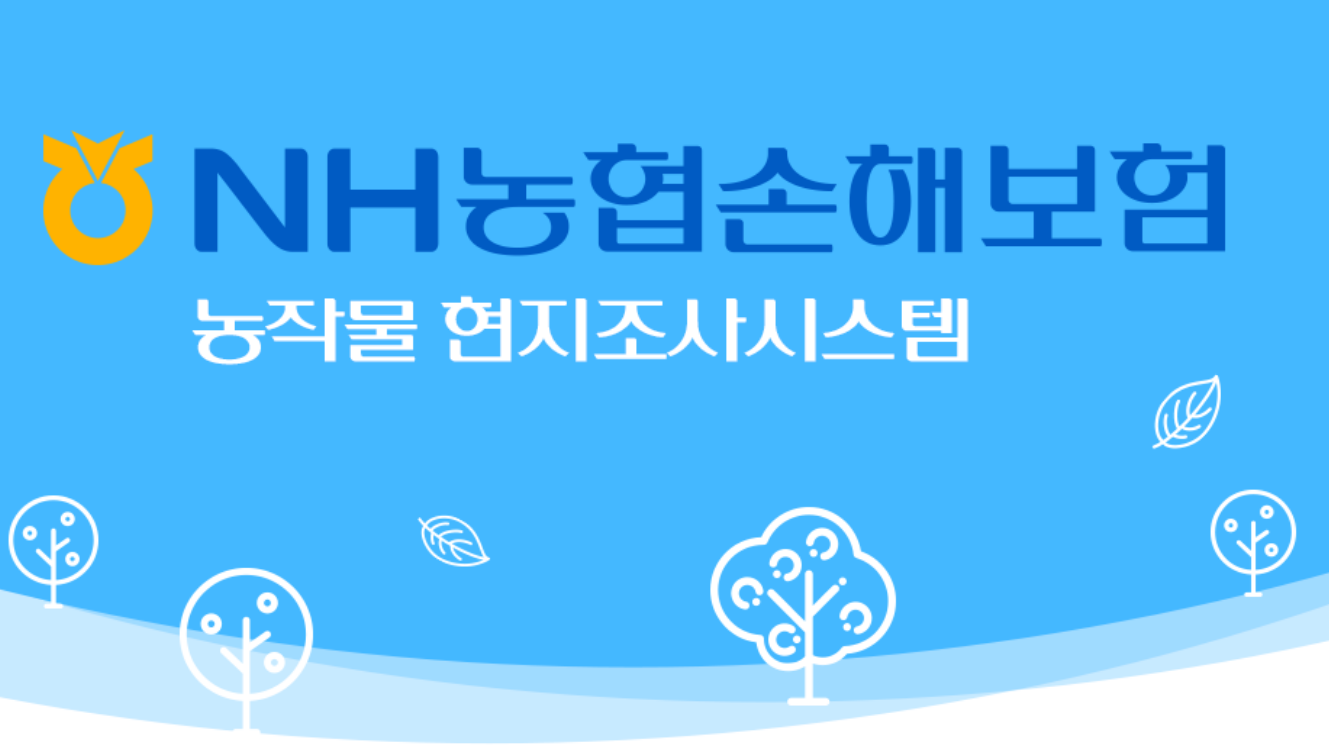 NH농협손해보험
농작물 현지조사시스템